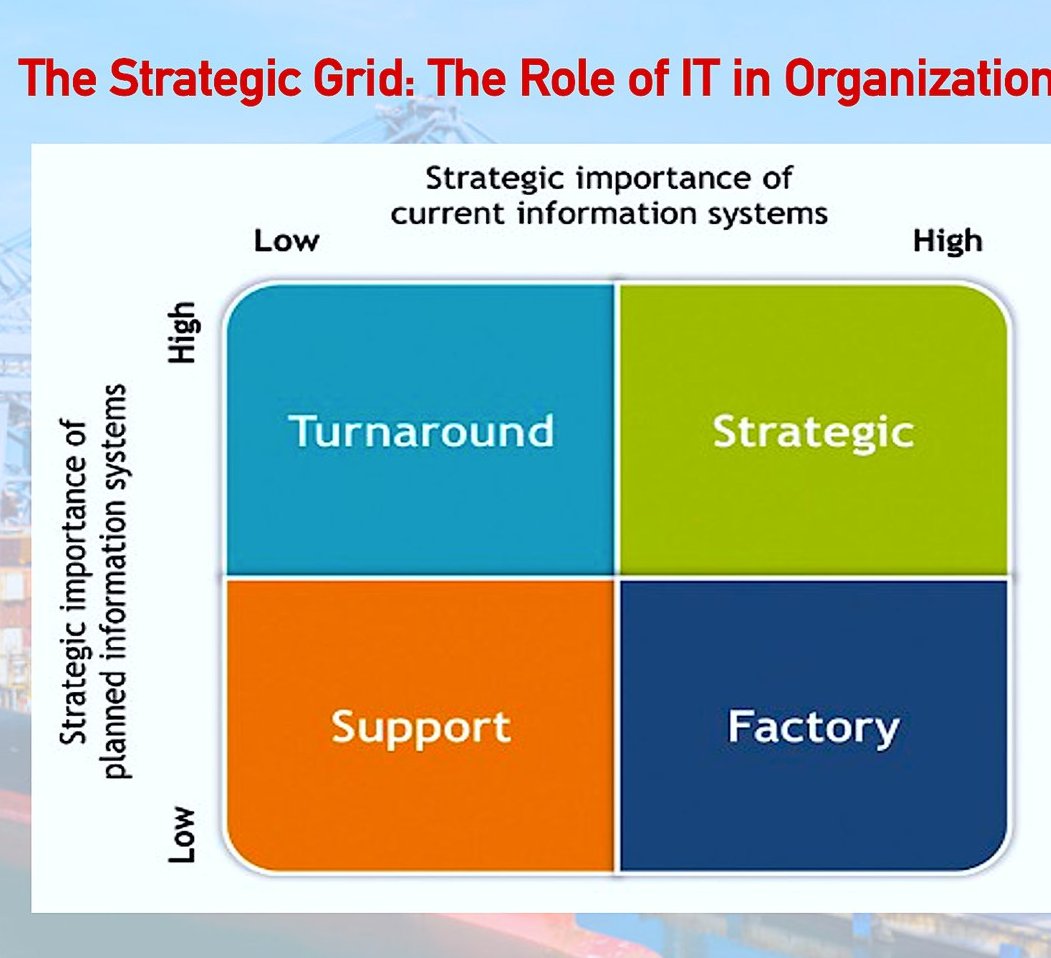 The Strategic Grid: The Role of IT in Organization

Strategic importance of current information systems

Low

High

Strategic importance of planned information systems

High

Low

Turnaround

Strategic

Support

Factory